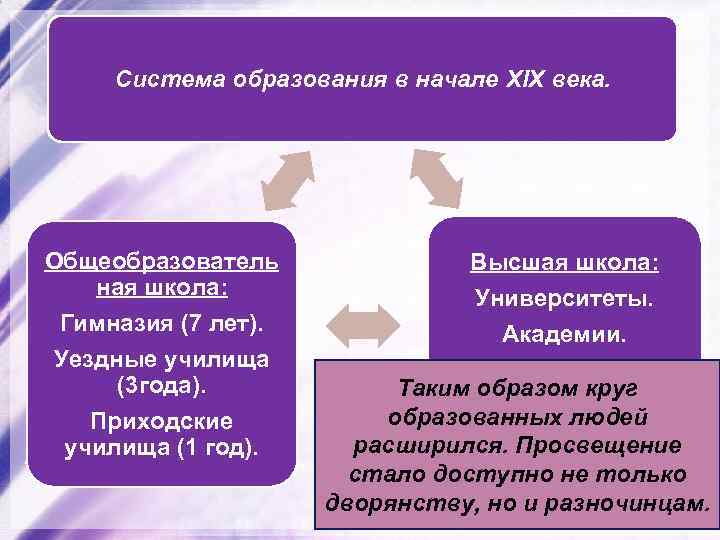 Система образования в начале XIX века.

Общеобразовательная школа:

Гимназия (7 лет).

Уездные училища (3года).

Приходские училища (1 год).

Высшая школа:

Университеты.

Академии.

Таким образом круг образованных людей расширился. Просвещение стало доступно не только дворянству, но и разночинцам.